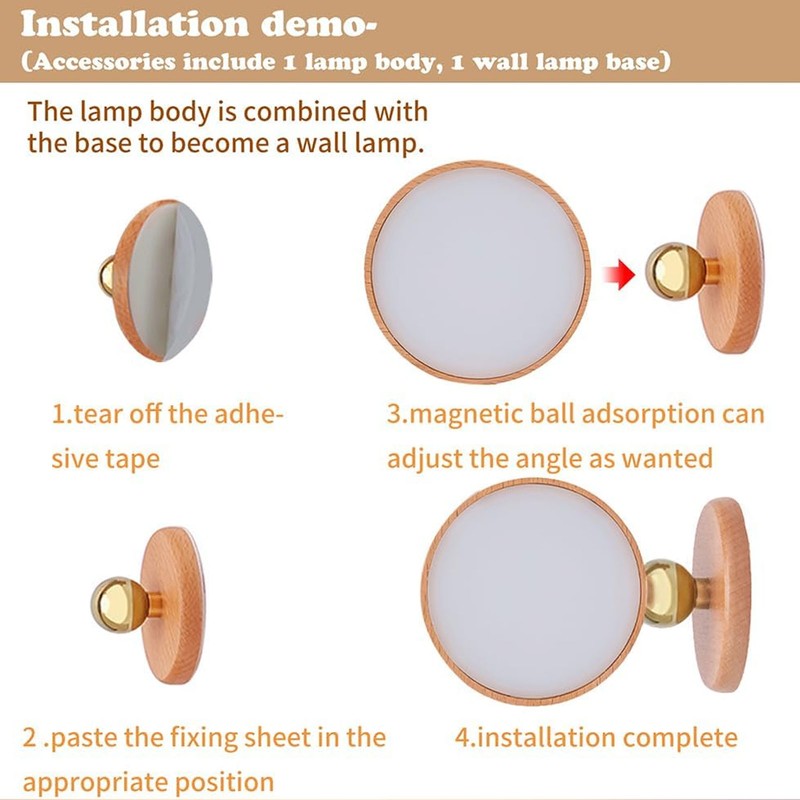 Installation demo-
(Accessories include 1 lamp body, 1 wall lamp base)

The lamp body is combined with the base to become a wall lamp.

1.tear off the adhesive tape

3.magnetic ball adsorption can adjust the angle as wanted

2 .paste the fixing sheet in the appropriate position

4.installation complete